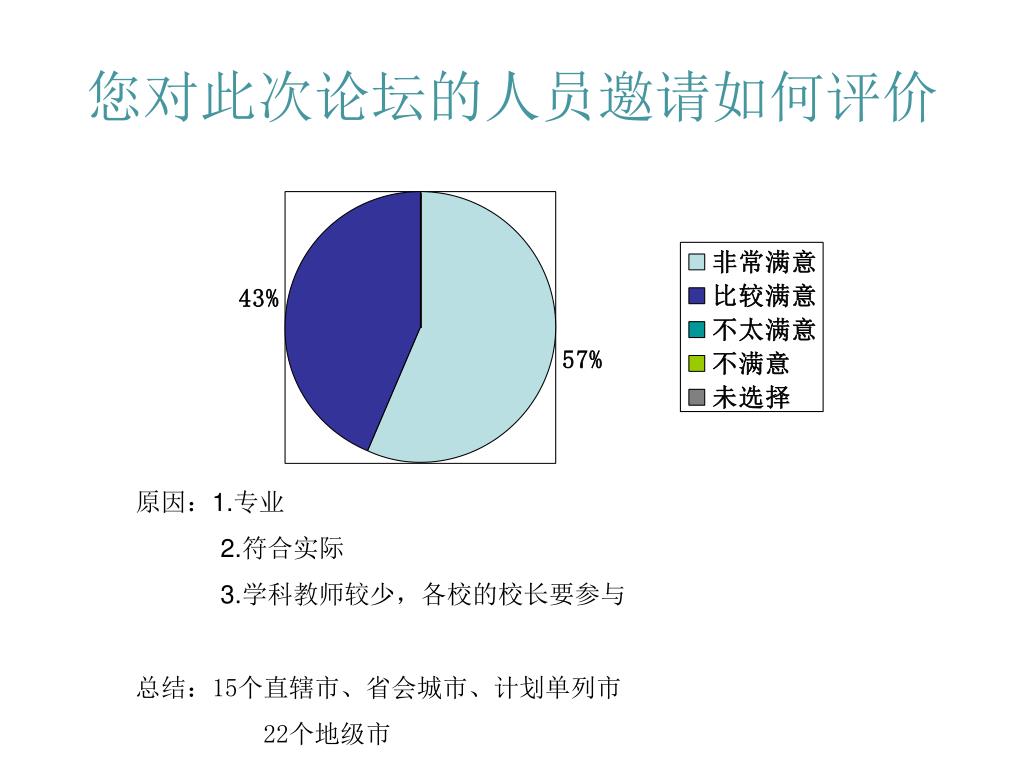 您对此次论坛的人员邀请如何评价

43%

57%

非常满意
比较满意
不太满意
不满意
未选择

原因：1.专业

2.符合实际

3.学科教师较少，各校的校长要参与

总结：15个直辖市、省会城市、计划单列市

22个地级市